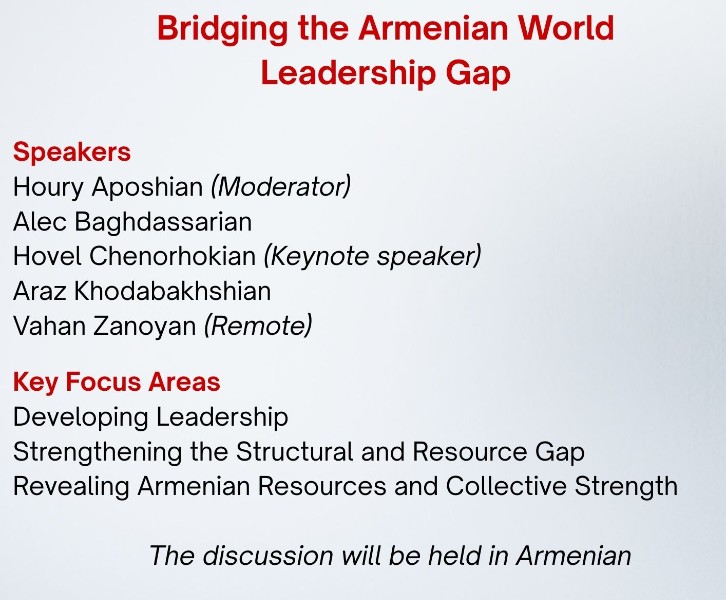 Bridging the Armenian World Leadership Gap

Speakers
Houry Aposhian (Moderator)
Alec Baghdassarian
Hovel Chenorhokian (Keynote speaker)
Araz Khodabakhshian
Vahan Zanoyan (Remote)

Key Focus Areas
Developing Leadership
Strengthening the Structural and Resource Gap
Revealing Armenian Resources and Collective Strength

The discussion will be held in Armenian